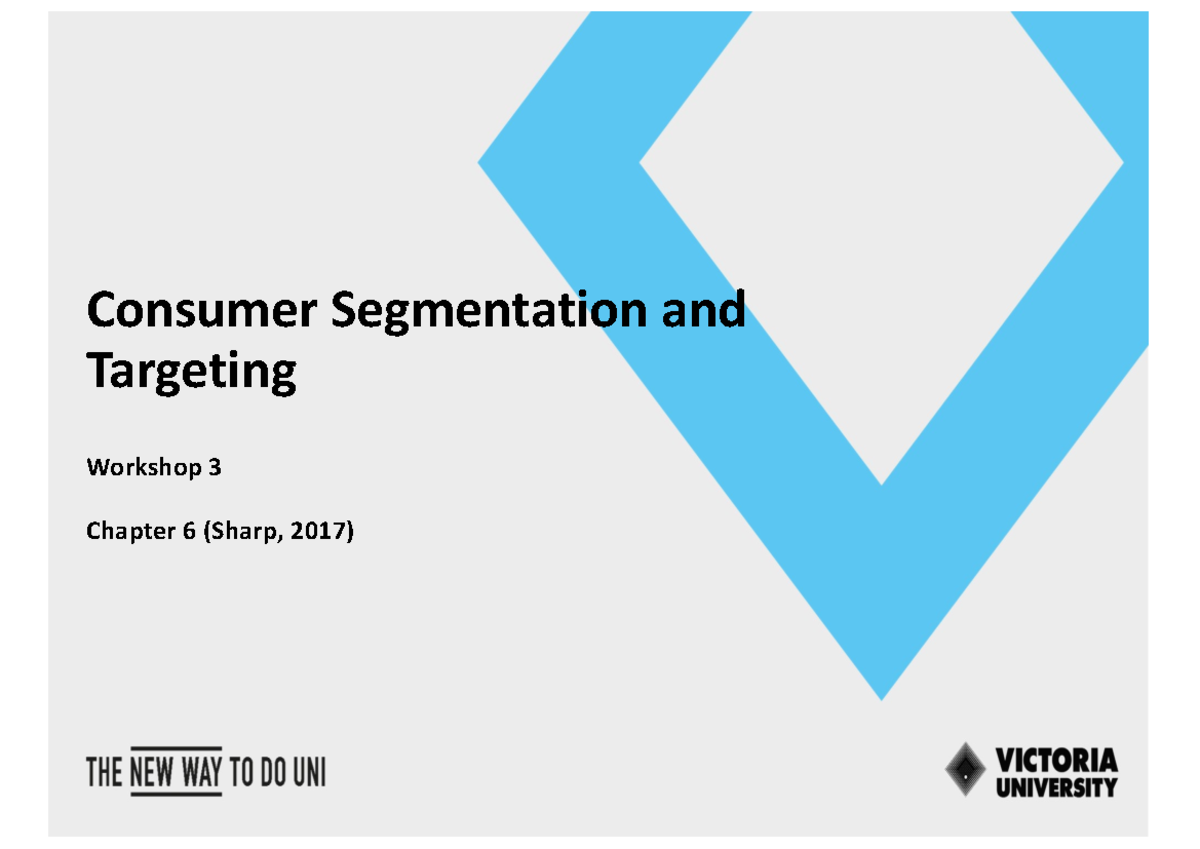 Consumer Segmentation and Targeting

Workshop 3

Chapter 6 (Sharp, 2017)

THE NEW WAY TO DO UNI

VICTORIA UNIVERSITY